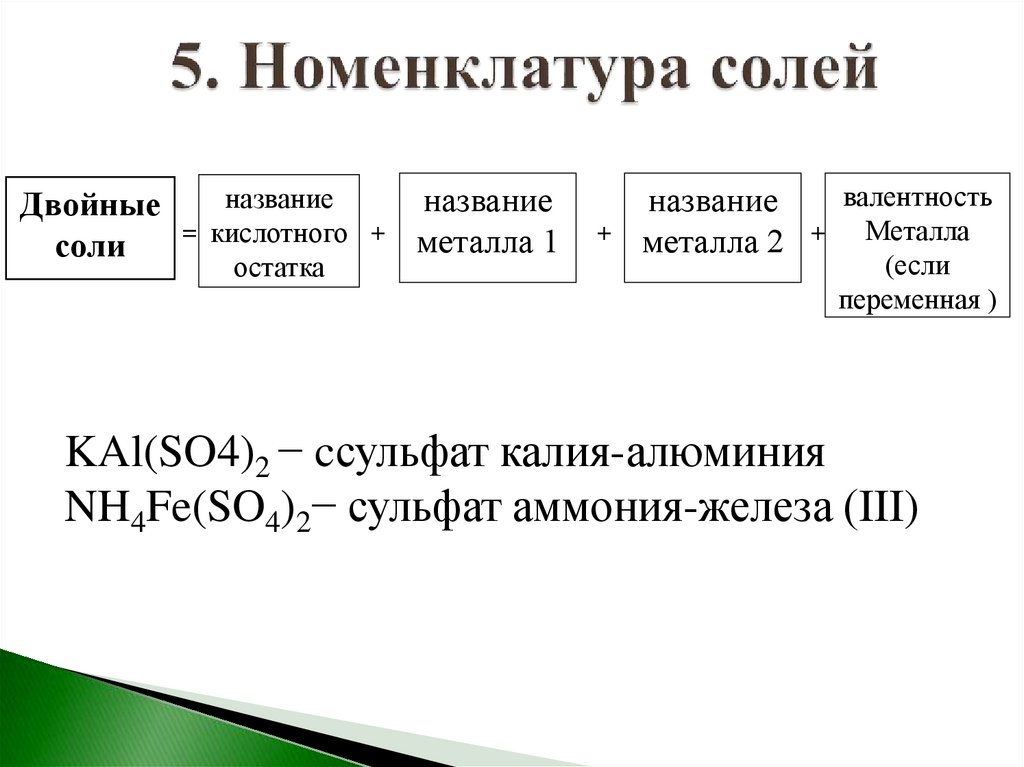 5. Номенклатура солей

Двойные соли = название кислотного остатка + название металла 1 + название металла 2 + валентность Металла (если переменная )

$KAl(SO4)_2$ − ссульфат калия-алюминия
$NH_4Fe(SO_4)_2$− сульфат аммония-железа (III)